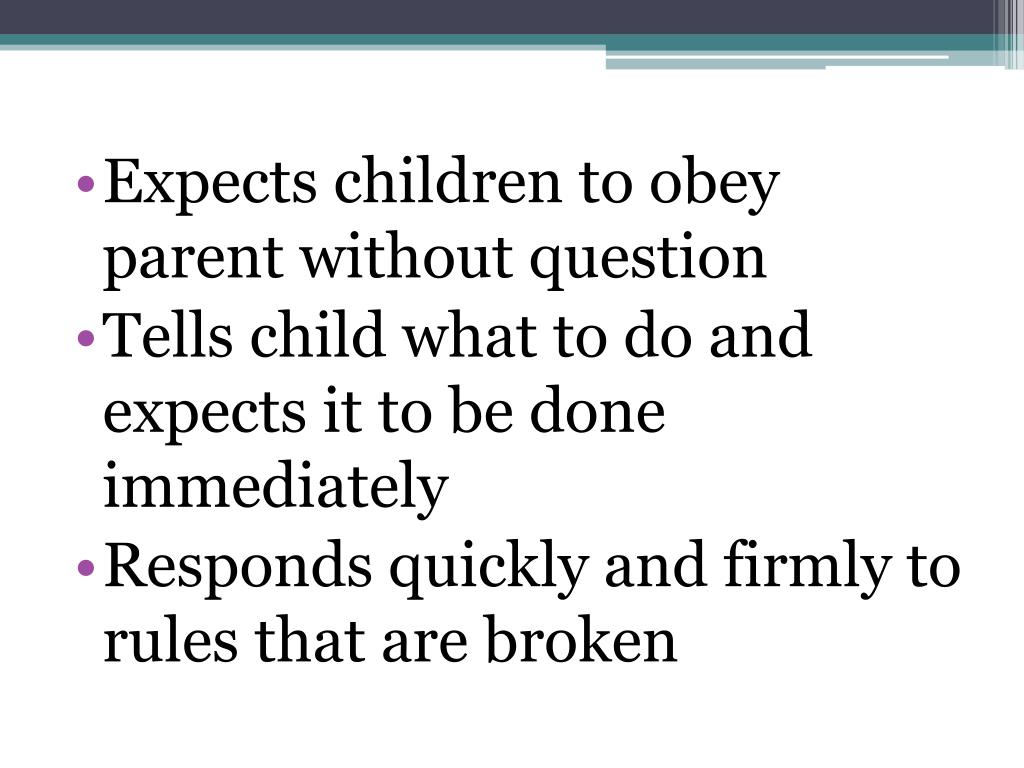 • Expects children to obey parent without question
• Tells child what to do and expects it to be done immediately
• Responds quickly and firmly to rules that are broken